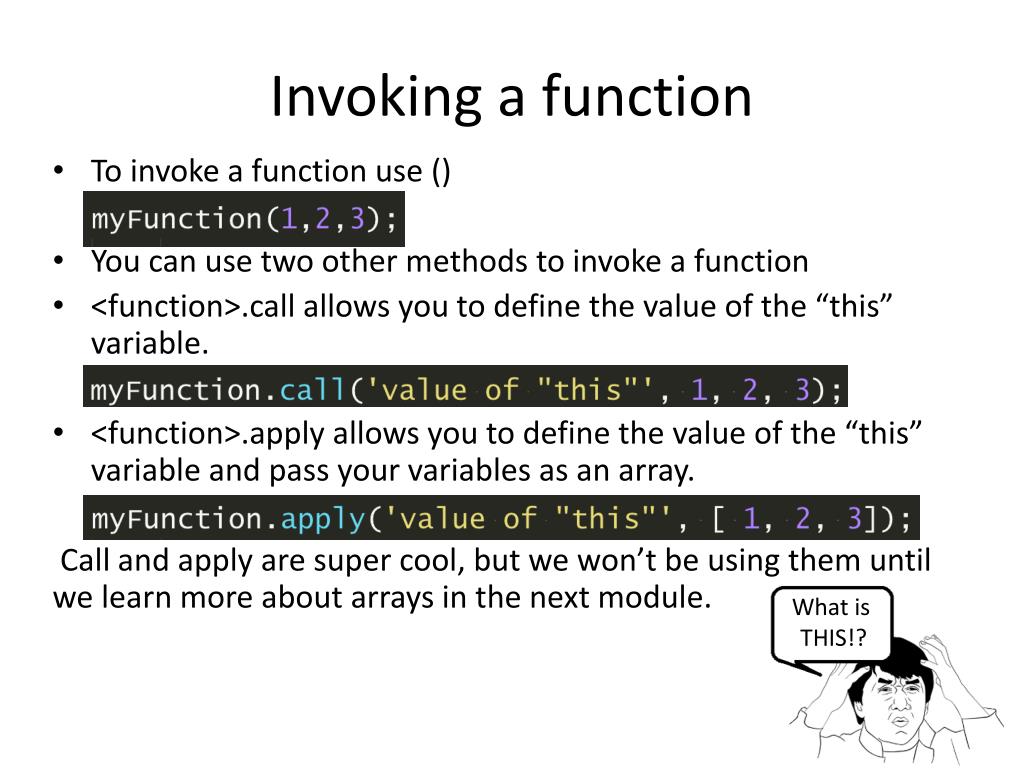 Invoking a function

• To invoke a function use ()

myFunction(1,2,3);

• You can use two other methods to invoke a function
• <function>.call allows you to define the value of the “this” variable.

myFunction.call('value of "this"', 1, 2, 3);

• <function>.apply allows you to define the value of the “this” variable and pass your variables as an array.

myFunction.apply('value of "this"', [ 1, 2, 3]);

Call and apply are super cool, but we won’t be using them until we learn more about arrays in the next module.

What is THIS!?